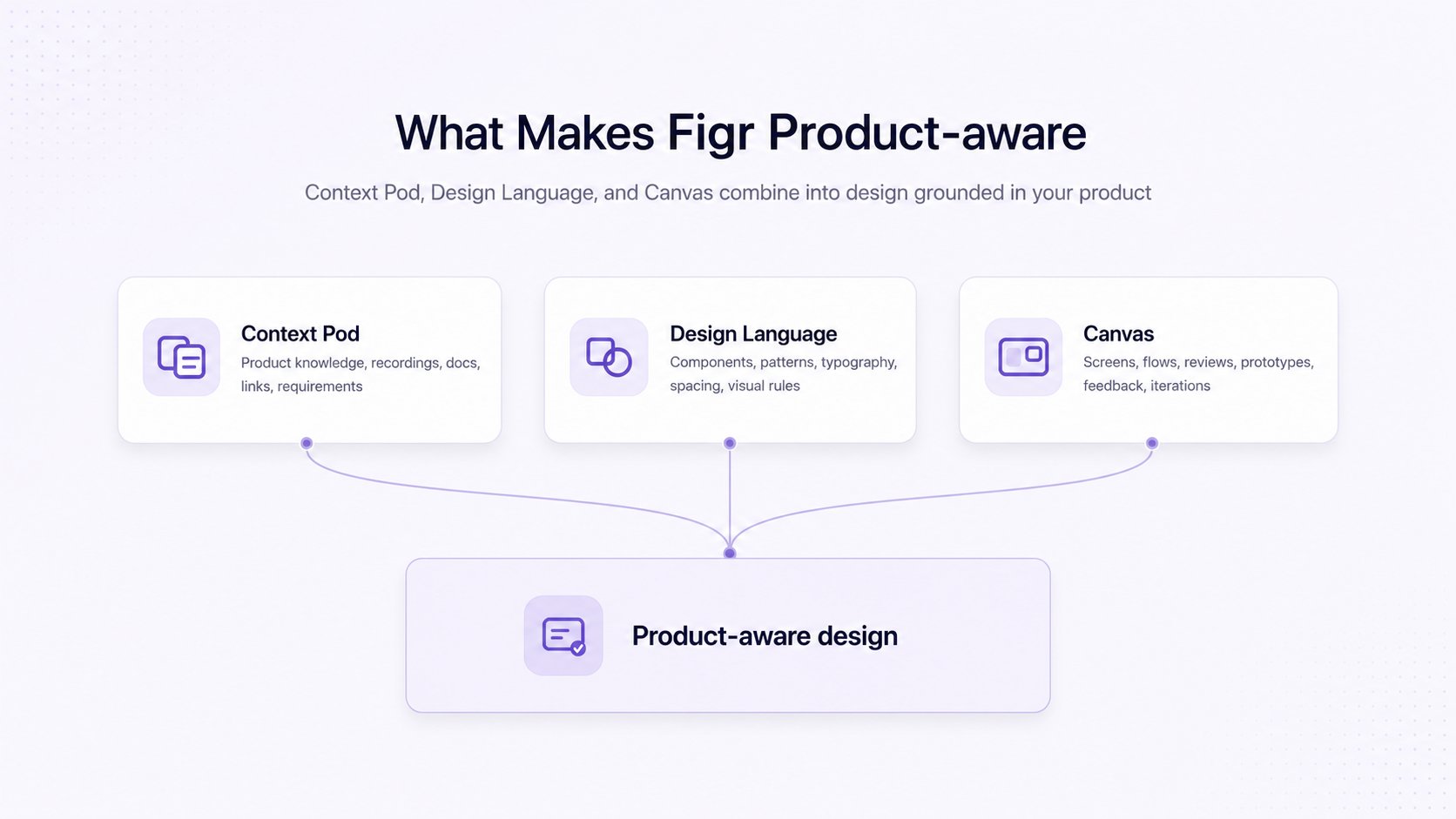 What Makes Figr Product-aware

Context Pod, Design Language, and Canvas combine into design grounded in your product

Context Pod
Product knowledge, recordings, docs, links, requirements

Design Language
Components, patterns, typography, spacing, visual rules

Canvas
Screens, flows, reviews, prototypes, feedback, iterations

Product-aware design